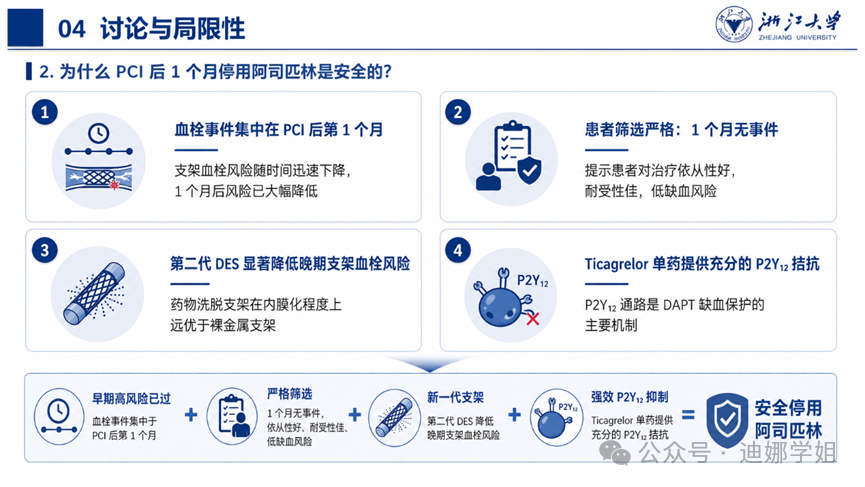 04 讨论与局限性

浙江大学
ZHEJIANG UNIVERSITY

2. 为什么 PCI 后 1 个月停用阿司匹林是安全的？

1
血栓事件集中在 PCI 后第 1 个月
支架血栓风险随时间迅速下降，1 个月后风险已大幅降低

2
患者筛选严格：1 个月无事件
提示患者对治疗依从性好，耐受性佳，低缺血风险

3
第二代 DES 显著降低晚期支架血栓风险
药物洗脱支架在内膜化程度上远优于裸金属支架

4
$P2Y_{12}$
Ticagrelor 单药提供充分的 $P2Y_{12}$ 拮抗
$P2Y_{12}$ 通路是 DAPT 缺血保护的主要机制

早期高风险已过
血栓事件集中于 PCI 后第 1 个月
+
严格筛选
1 个月无事件，依从性好、耐受性佳、低缺血风险
+
新一代支架
第二代 DES 降低晚期支架血栓风险
+
$P2Y_{12}$
强效 $P2Y_{12}$ 抑制
Ticagrelor 单药提供充分的 $P2Y_{12}$ 拮抗
=
安全停用阿司匹林

公众号 · 迪娜学姐